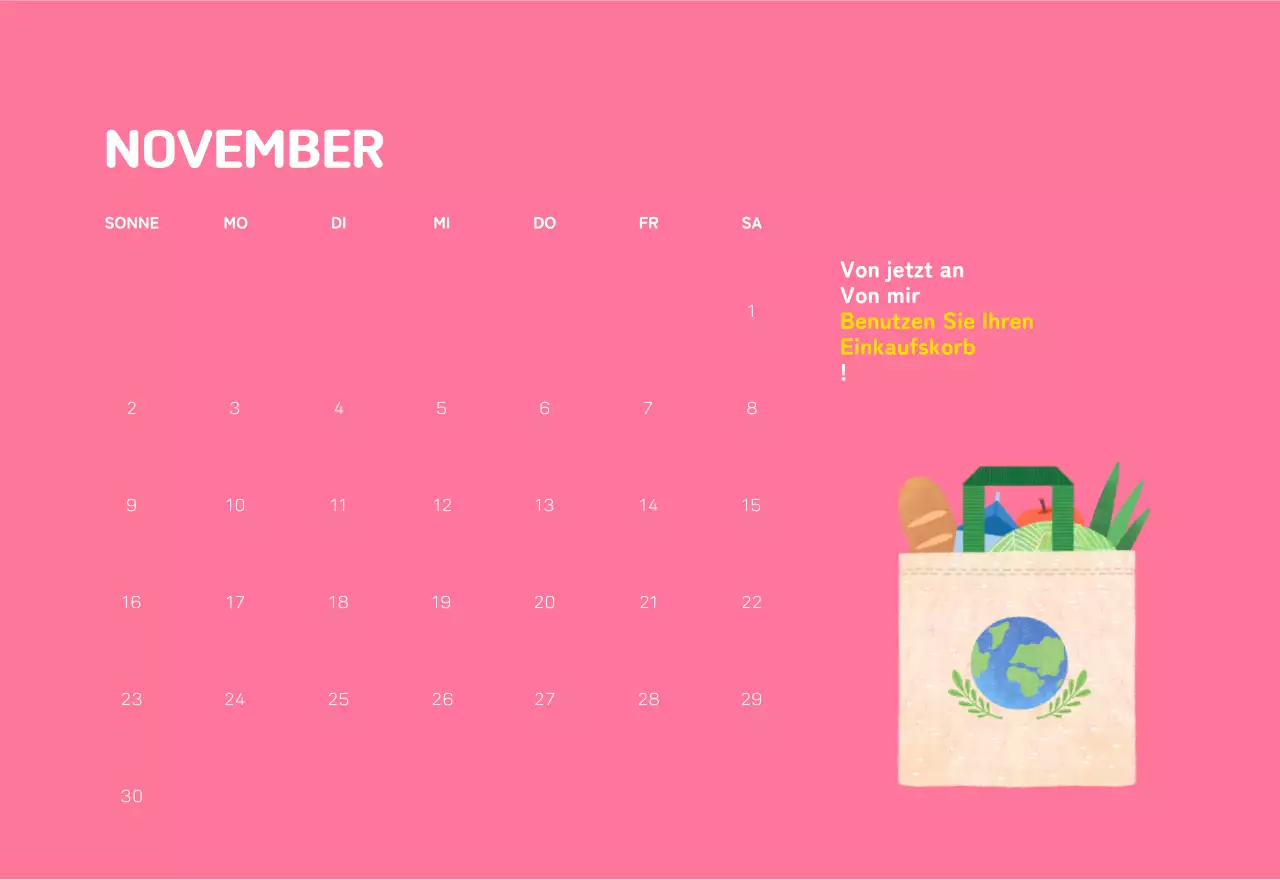 NOVEMBER

| SONNE | MO | DI | MI | DO | FR | SA |
|---|---|---|---|---|---|---|
| | | | | | | 1 |
| 2 | 3 | 4 | 5 | 6 | 7 | 8 |
| 9 | 10 | 11 | 12 | 13 | 14 | 15 |
| 16 | 17 | 18 | 19 | 20 | 21 | 22 |
| 23 | 24 | 25 | 26 | 27 | 28 | 29 |
| 30 | | | | | | |

Von jetzt an
Von mir
Benutzen Sie Ihren
Einkaufskorb
!